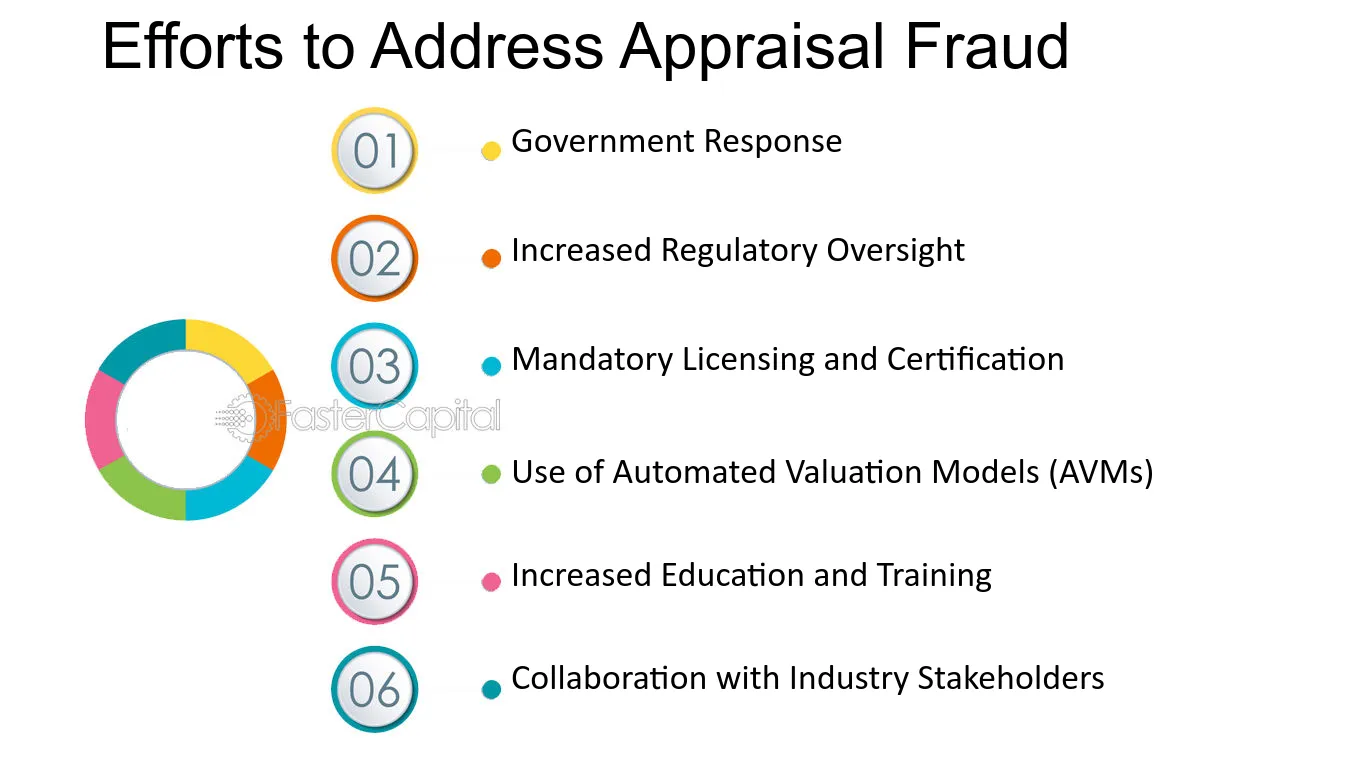 Efforts to Address Appraisal Fraud

01
• Government Response

02
• Increased Regulatory Oversight

03
• Mandatory Licensing and Certification

04
• Use of Automated Valuation Models (AVMs)

05
• Increased Education and Training

06
• Collaboration with Industry Stakeholders

FasterCapital